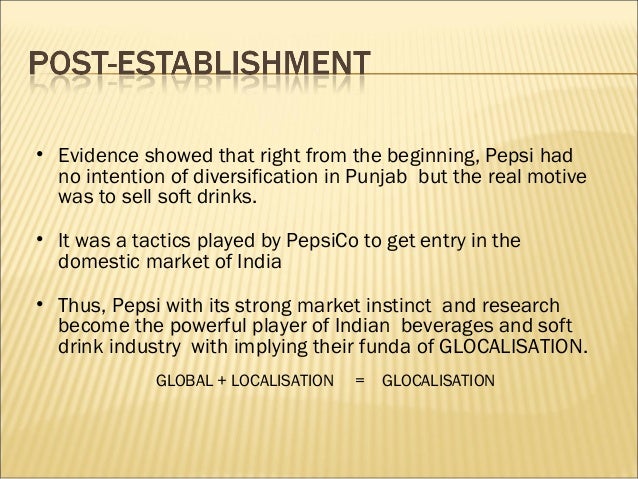 POST-ESTABLISHMENT

• Evidence showed that right from the beginning, Pepsi had no intention of diversification in Punjab but the real motive was to sell soft drinks.

• It was a tactics played by PepsiCo to get entry in the domestic market of India

• Thus, Pepsi with its strong market instinct and research become the powerful player of Indian beverages and soft drink industry with implying their funda of GLOCALISATION.

GLOBAL + LOCALISATION = GLOCALISATION